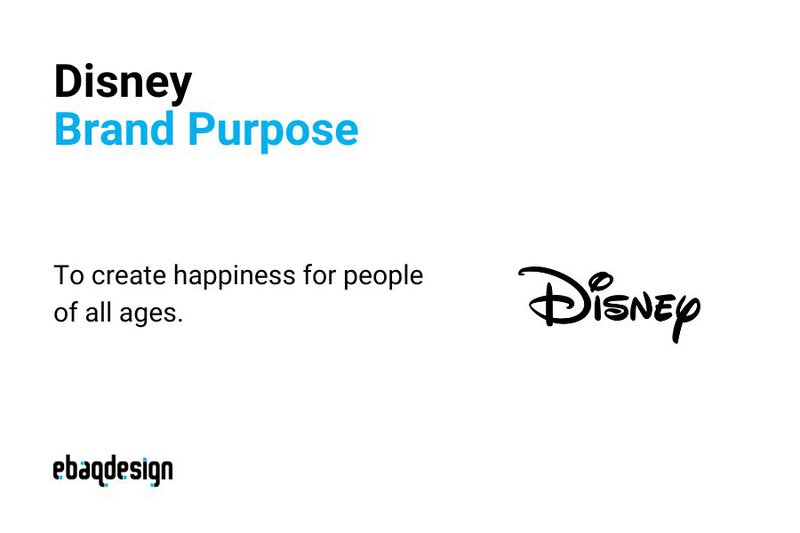 Disney
Brand Purpose

To create happiness for people of all ages.

Disney

ebaqdesign